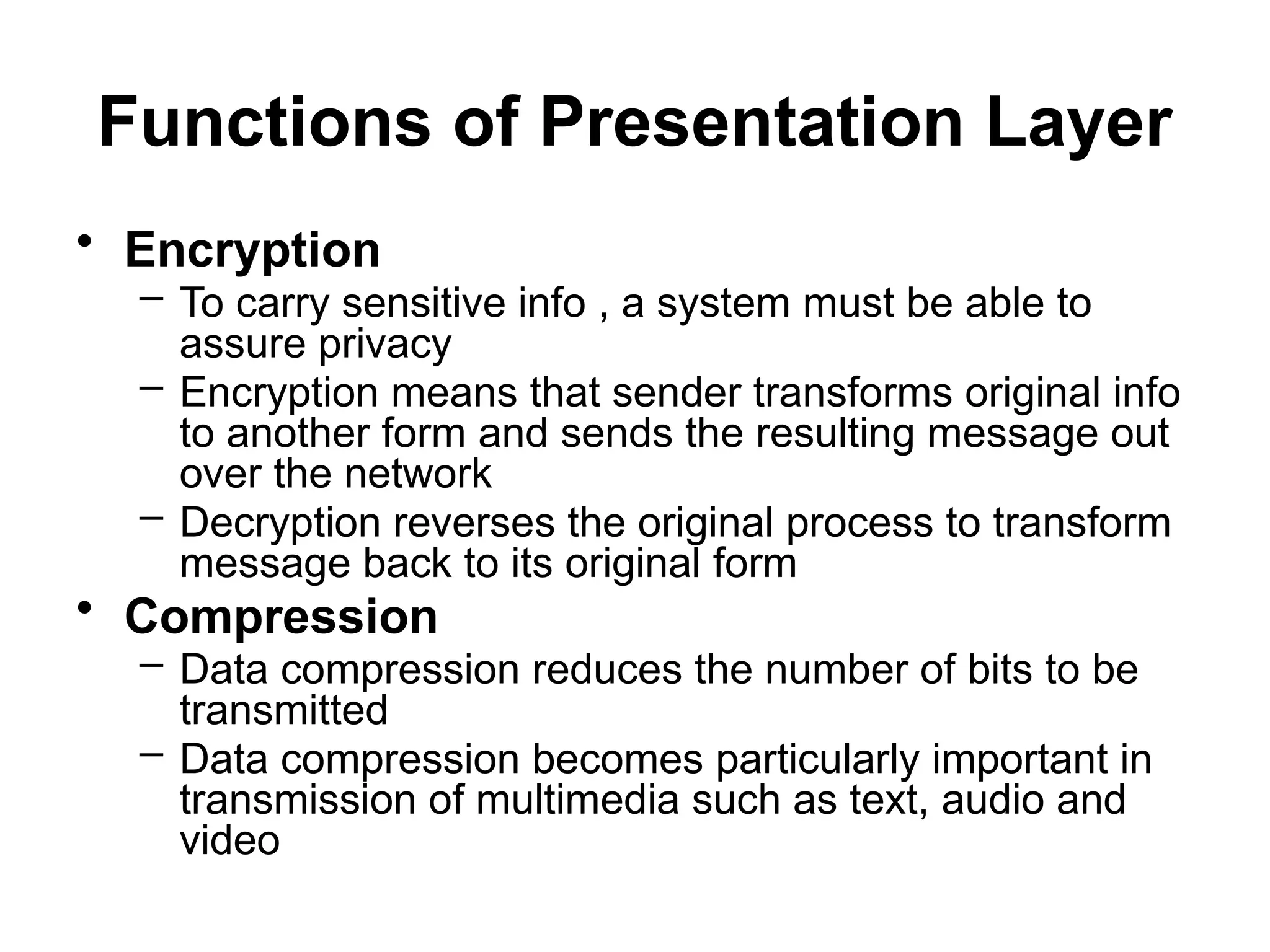 Functions of Presentation Layer

• Encryption
– To carry sensitive info , a system must be able to assure privacy
– Encryption means that sender transforms original info to another form and sends the resulting message out over the network
– Decryption reverses the original process to transform message back to its original form
• Compression
– Data compression reduces the number of bits to be transmitted
– Data compression becomes particularly important in transmission of multimedia such as text, audio and video